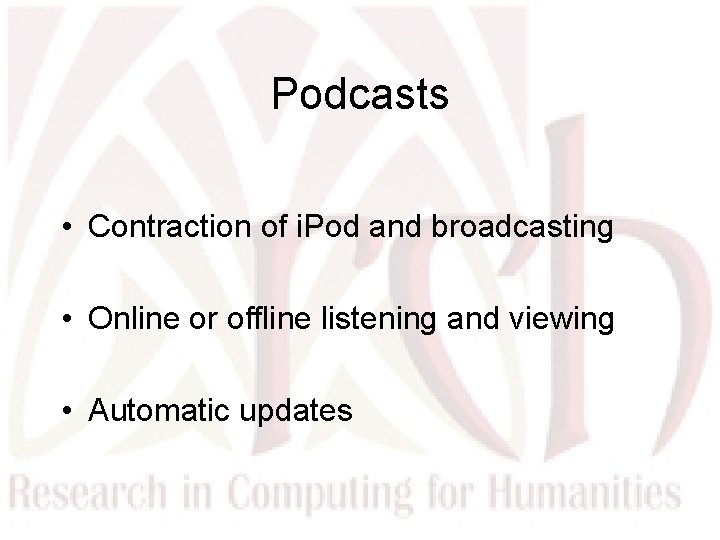 Podcasts

• Contraction of iPod and broadcasting

• Online or offline listening and viewing

• Automatic updates

rch

Research in Computing for Humanities